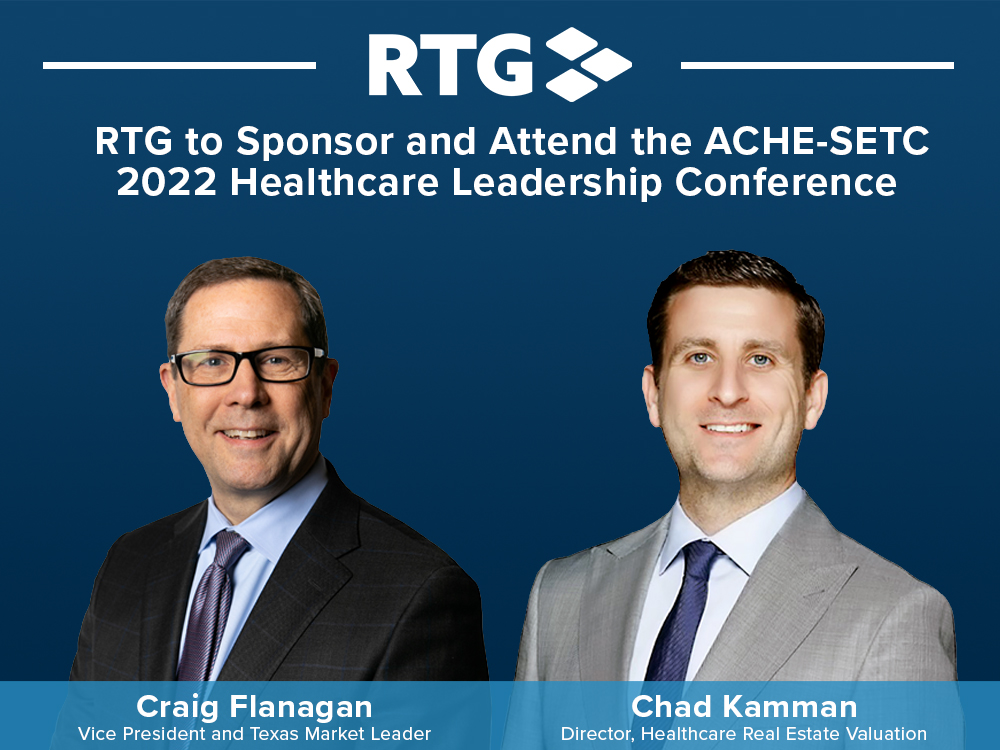 RTG

RTG to Sponsor and Attend the ACHE-SETC 2022 Healthcare Leadership Conference

Craig Flanagan
Vice President and Texas Market Leader

Chad Kamman
Director, Healthcare Real Estate Valuation